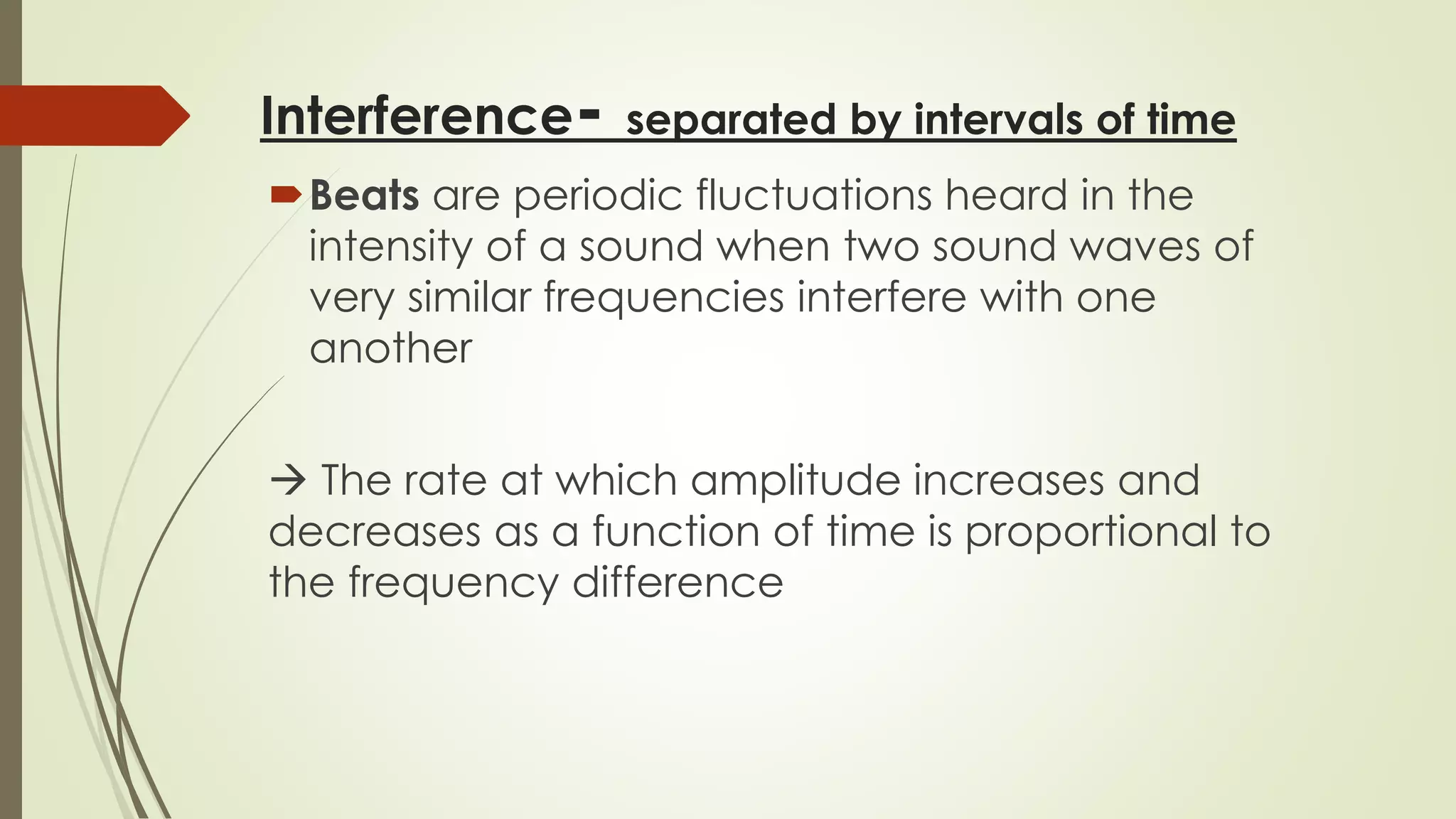 Interference- separated by intervals of time

Beats are periodic fluctuations heard in the intensity of a sound when two sound waves of very similar frequencies interfere with one another

→ The rate at which amplitude increases and decreases as a function of time is proportional to the frequency difference